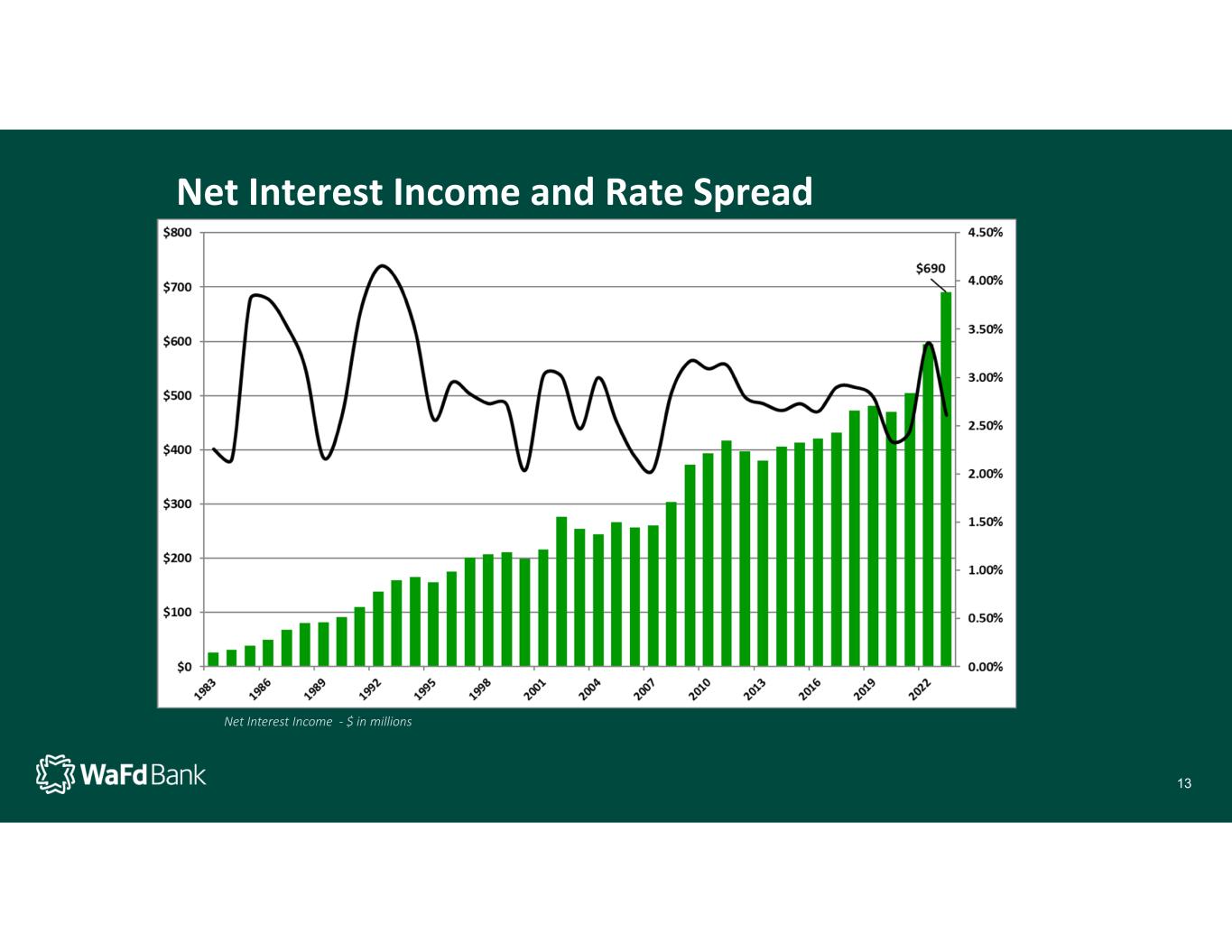 Net Interest Income and Rate Spread

$800
$700
$600
$500
$400
$300
$200
$100
$0

4.50%
4.00%
3.50%
3.00%
2.50%
2.00%
1.50%
1.00%
0.50%
0.00%

$690

1983
1986
1989
1992
1995
1998
2001
2004
2007
2010
2013
2016
2019
2022

Net Interest Income - $ in millions

WaFd Bank

13